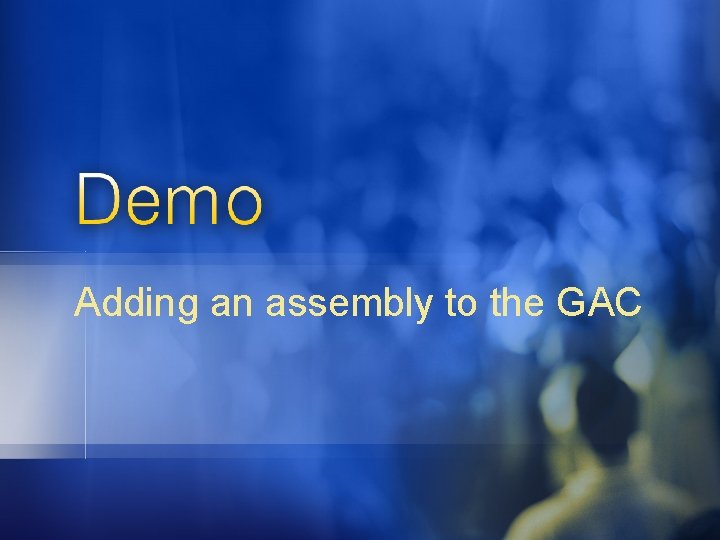 Demo

Adding an assembly to the GAC